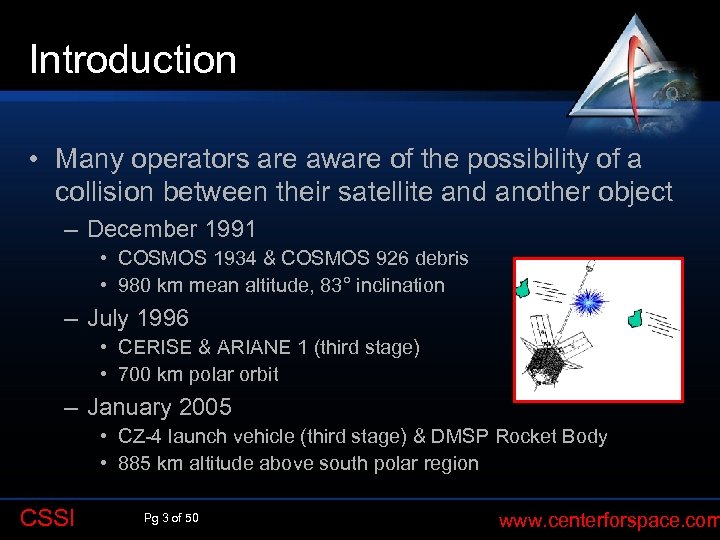 Introduction

• Many operators are aware of the possibility of a collision between their satellite and another object

– December 1991
• COSMOS 1934 & COSMOS 926 debris
• 980 km mean altitude, 83° inclination

– July 1996
• CERISE & ARIANE 1 (third stage)
• 700 km polar orbit

– January 2005
• CZ-4 launch vehicle (third stage) & DMSP Rocket Body
• 885 km altitude above south polar region

CSSI

Pg 3 of 50

www.centerforspace.com